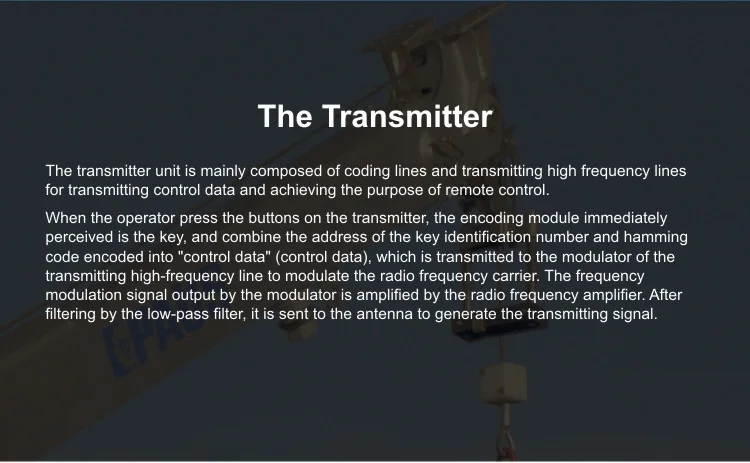 The Transmitter

The transmitter unit is mainly composed of coding lines and transmitting high frequency lines for transmitting control data and achieving the purpose of remote control.

When the operator press the buttons on the transmitter, the encoding module immediately perceived is the key, and combine the address of the key identification number and hamming code encoded into "control data" (control data), which is transmitted to the modulator of the transmitting high-frequency line to modulate the radio frequency carrier. The frequency modulation signal output by the modulator is amplified by the radio frequency amplifier. After filtering by the low-pass filter, it is sent to the antenna to generate the transmitting signal.